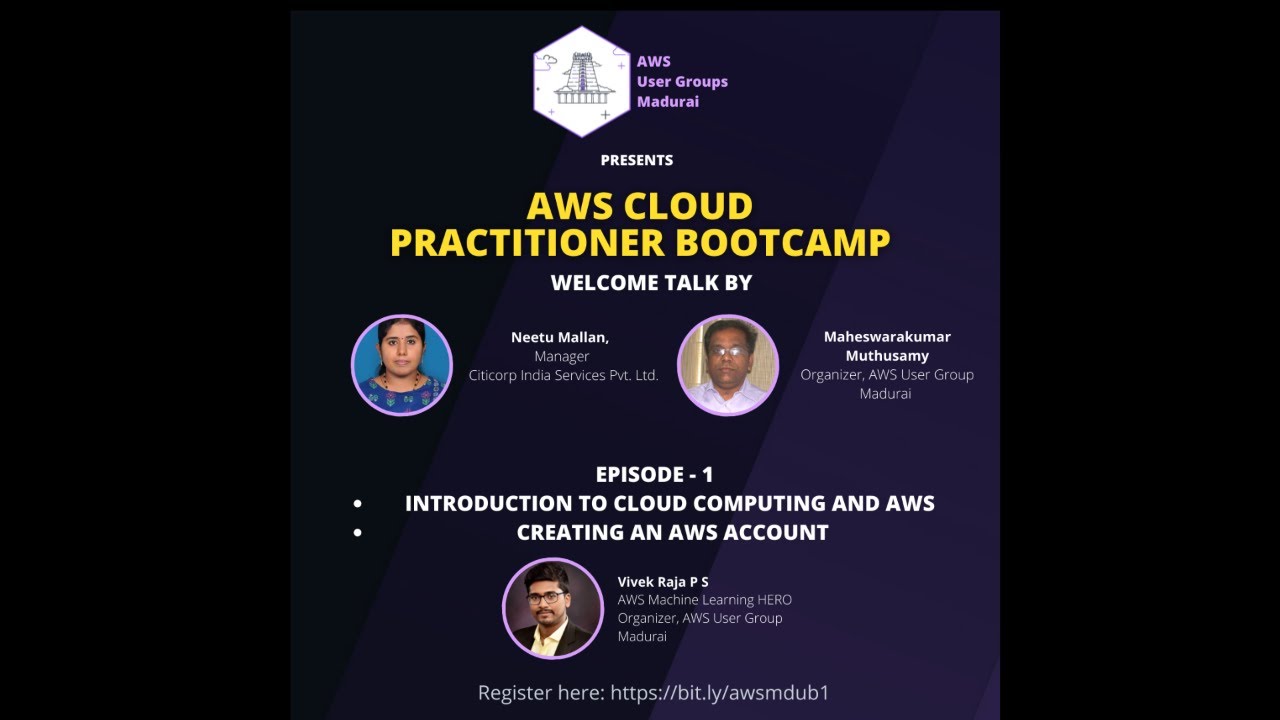 AWS User Groups Madurai

PRESENTS

AWS CLOUD PRACTITIONER BOOTCAMP

WELCOME TALK BY

Neetu Mallan,
Manager
Citicorp India Services Pvt. Ltd.

Maheswarakumar Muthusamy
Organizer, AWS User Group Madurai

EPISODE - 1
• INTRODUCTION TO CLOUD COMPUTING AND AWS
• CREATING AN AWS ACCOUNT

Vivek Raja P S
AWS Machine Learning HERO
Organizer, AWS User Group Madurai

Register here: https://bit.ly/awsmdub1